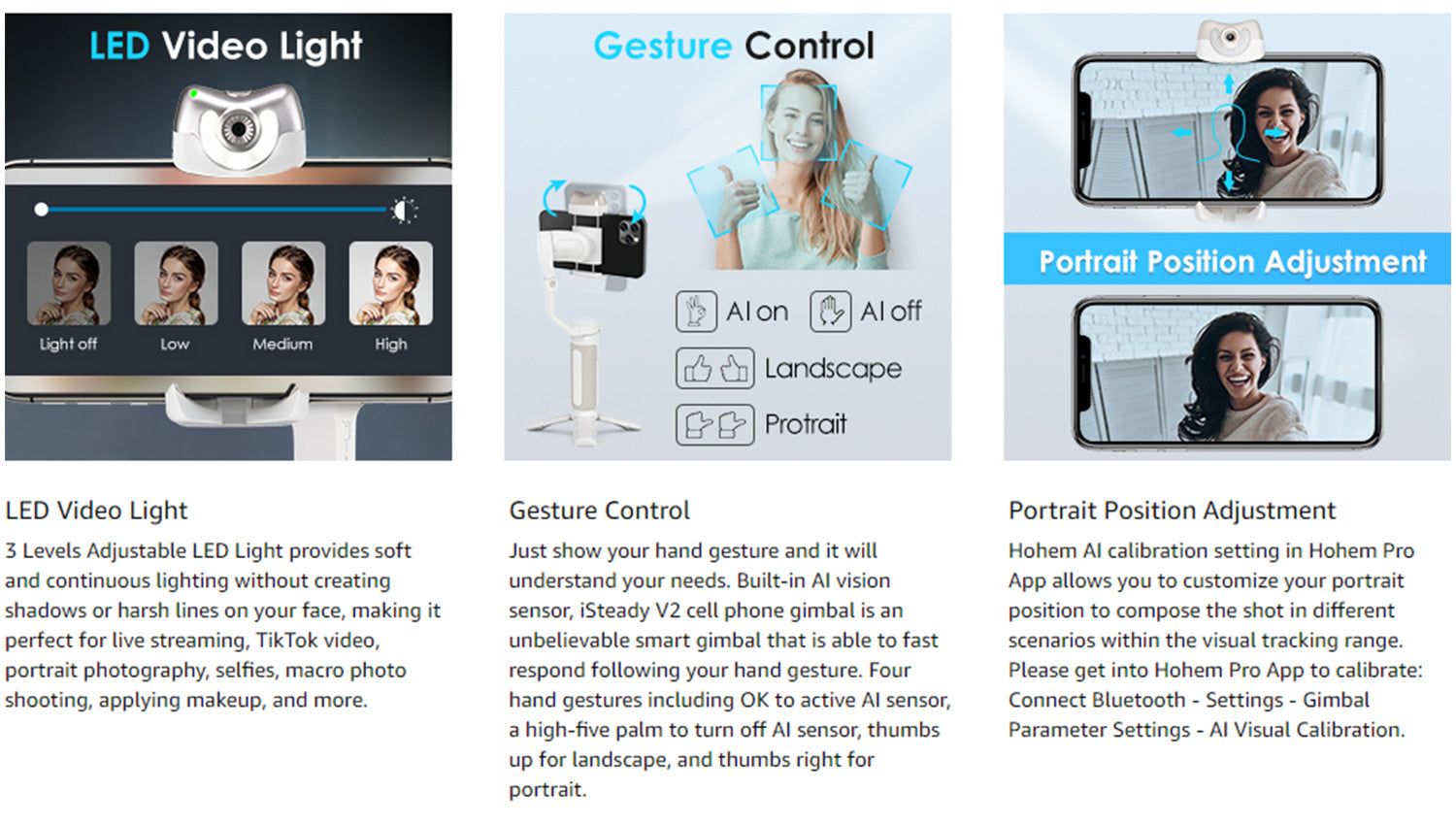 LED Video Light

Light off
Low
Medium
High

LED Video Light

3 Levels Adjustable LED Light provides soft and continuous lighting without creating shadows or harsh lines on your face, making it perfect for live streaming, TikTok video, portrait photography, selfies, macro photo shooting, applying makeup, and more.

Gesture Control

AI on
AI off
Landscape
Protrait

Gesture Control

Just show your hand gesture and it will understand your needs. Built-in AI vision sensor, iSteady V2 cell phone gimbal is an unbelievable smart gimbal that is able to fast respond following your hand gesture. Four hand gestures including OK to active AI sensor, a high-five palm to turn off AI sensor, thumbs up for landscape, and thumbs right for portrait.

Portrait Position Adjustment

Portrait Position Adjustment

Hohem AI calibration setting in Hohem Pro App allows you to customize your portrait position to compose the shot in different scenarios within the visual tracking range. Please get into Hohem Pro App to calibrate: Connect Bluetooth - Settings - Gimbal Parameter Settings - AI Visual Calibration.